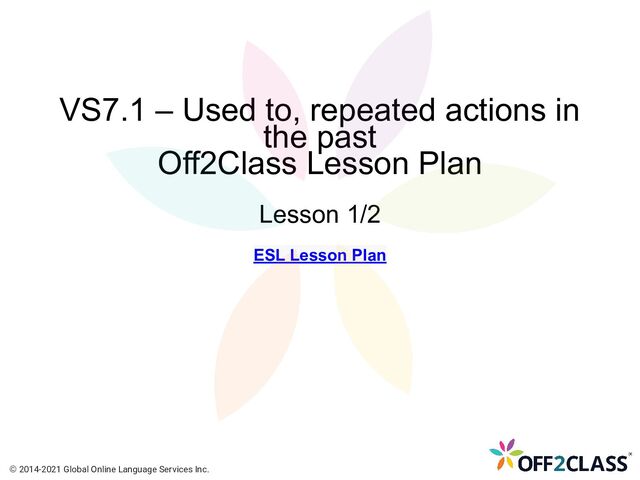 VS7.1 – Used to, repeated actions in the past
Off2Class Lesson Plan

Lesson 1/2

ESL Lesson Plan

© 2014-2021 Global Online Language Services Inc.

OFF2CLASS™